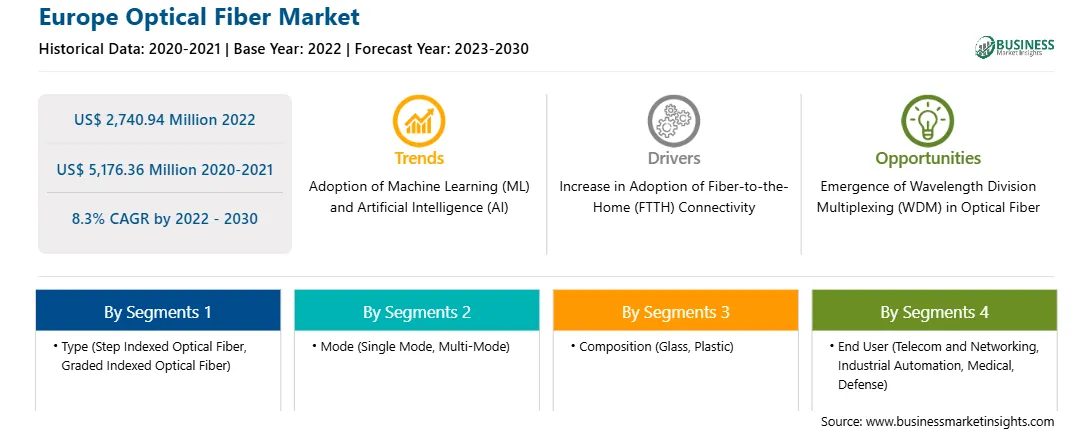 Europe Optical Fiber Market

Historical Data: 2020-2021 | Base Year: 2022 | Forecast Year: 2023-2030

BUSINESS
Market Insights

US$ 2,740.94 Million 2022

US$ 5,176.36 Million 2020-2021

8.3% CAGR by 2022 - 2030

Trends

Adoption of Machine Learning (ML) and Artificial Intelligence (AI)

Drivers

Increase in Adoption of Fiber-to-the-Home (FTTH) Connectivity

Opportunities

Emergence of Wavelength Division Multiplexing (WDM) in Optical Fiber

By Segments 1

• Type (Step Indexed Optical Fiber, Graded Indexed Optical Fiber)

By Segments 2

• Mode (Single Mode, Multi-Mode)

By Segments 3

• Composition (Glass, Plastic)

By Segments 4

• End User (Telecom and Networking, Industrial Automation, Medical, Defense)

Source: www.businessmarketinsights.com